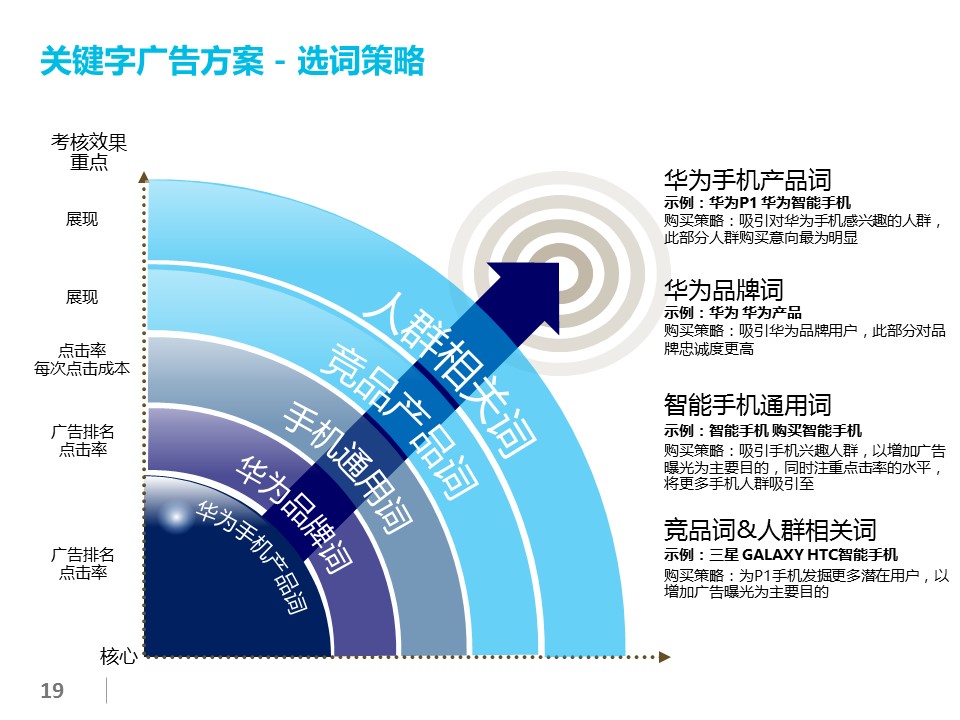 关键字广告方案 - 选词策略

考核效果重点

展现

展现

点击率
每次点击成本

广告排名
点击率

广告排名
点击率

核心

人群相关词

竞品产品词

手机通用词

华为品牌词

华为手机产品词

华为手机产品词
示例：华为P1 华为智能手机
购买策略：吸引对华为手机感兴趣的人群，此部分人群购买意向最为明显

华为品牌词
示例：华为 华为产品
购买策略：吸引华为品牌用户，此部分对品牌忠诚度更高

智能手机通用词
示例：智能手机 购买智能手机
购买策略：吸引手机兴趣人群，以增加广告曝光为主要目的，同时注重点击率的水平，将更多手机人群吸引至

竞品词&人群相关词
示例：三星 GALAXY HTC智能手机
购买策略：为P1手机发掘更多潜在用户，以增加广告曝光为主要目的

19